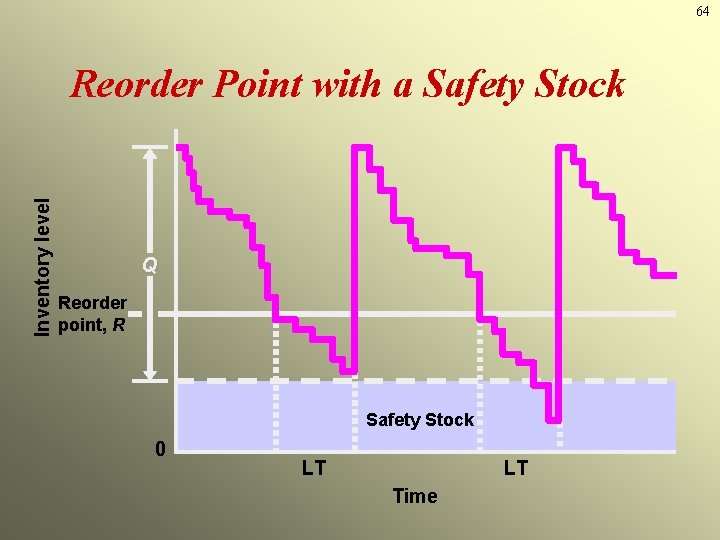 64

Reorder Point with a Safety Stock

Inventory level

Q

Reorder point, R

Safety Stock

0

LT

LT

Time